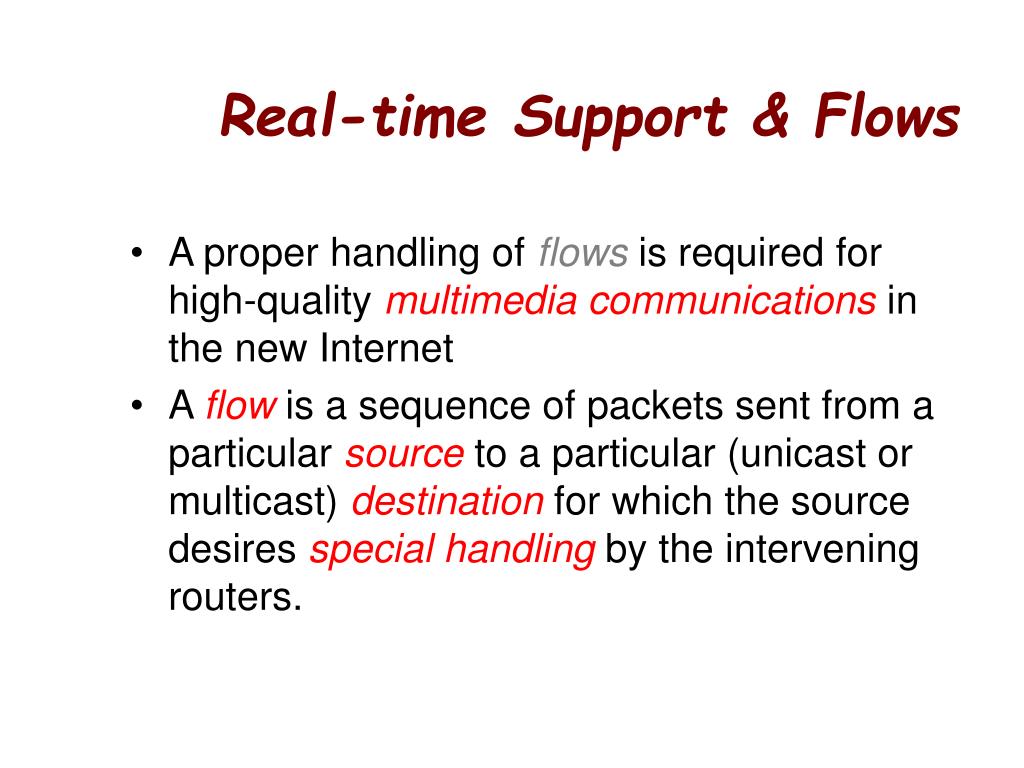 Real-time Support & Flows

• A proper handling of flows is required for high-quality multimedia communications in the new Internet
• A flow is a sequence of packets sent from a particular source to a particular (unicast or multicast) destination for which the source desires special handling by the intervening routers.